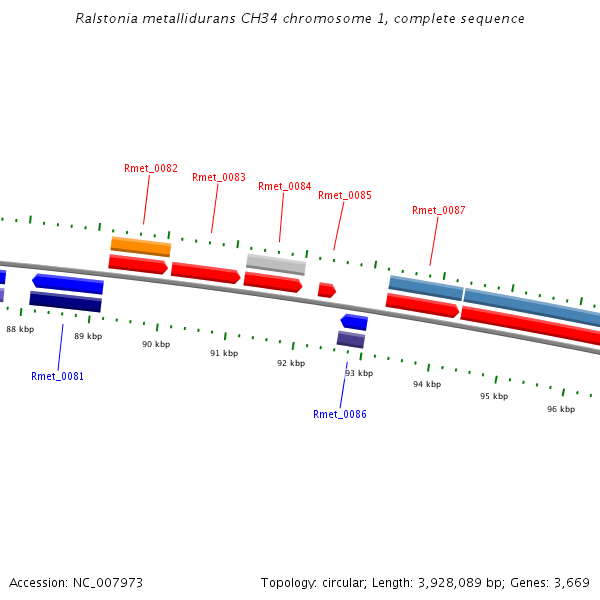 Ralstonia metallidurans CH34 chromosome 1, complete sequence

Rmet_0082
Rmet_0083
Rmet_0084
Rmet_0085
Rmet_0087

88 kbp
89 kbp
90 kbp
91 kbp
92 kbp
93 kbp
94 kbp
95 kbp
96 kbp

Rmet_0081
Rmet_0086

Accession: NC_007973

Topology: circular; Length: 3,928,089 bp; Genes: 3,669